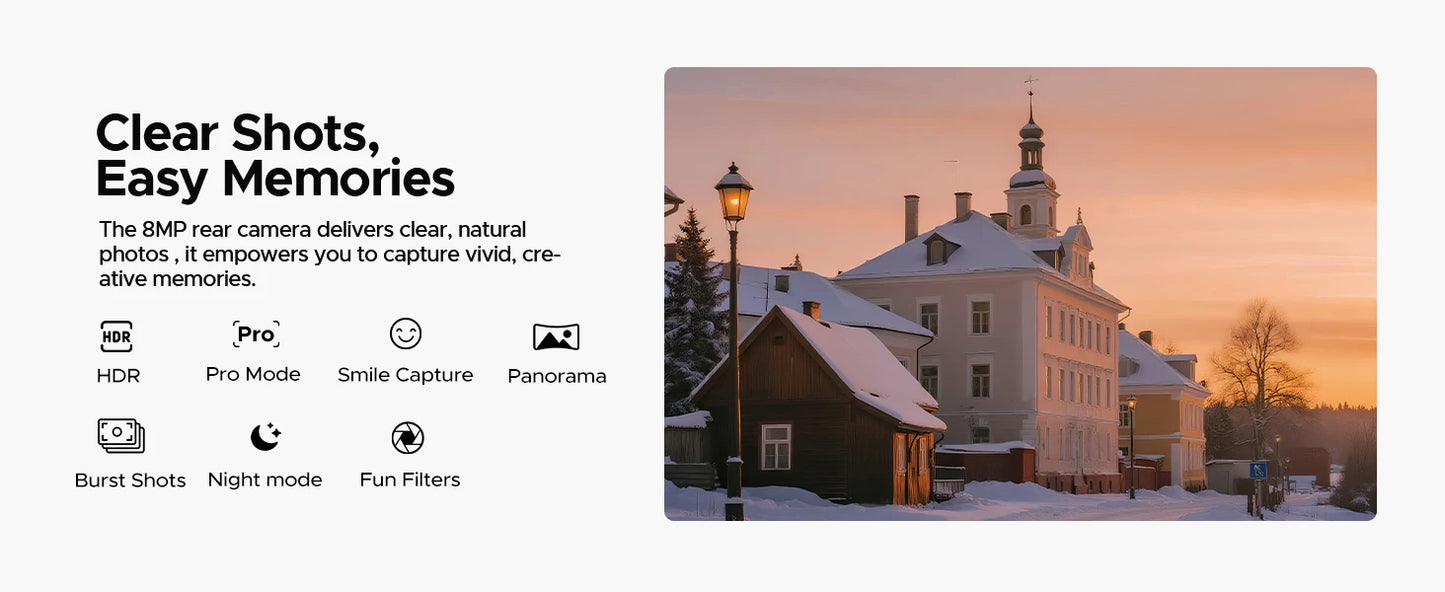 Clear Shots,
Easy Memories

The 8MP rear camera delivers clear, natural photos , it empowers you to capture vivid, creative memories.

HDR
HDR

Pro
Pro Mode

Smile Capture

Panorama

Burst Shots

Night mode

Fun Filters